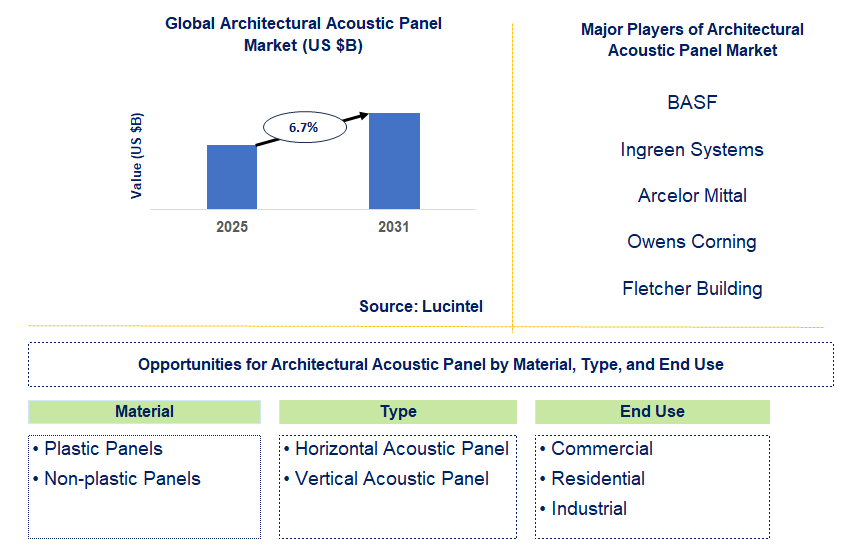 Global Architectural Acoustic Panel Market (US $B)

Value (US $B)

6.7%

2025

2031

Source: Lucintel

Major Players of Architectural Acoustic Panel Market

BASF

Ingreen Systems

Arcelor Mittal

Owens Corning

Fletcher Building

Opportunities for Architectural Acoustic Panel by Material, Type, and End Use

Material

• Plastic Panels
• Non-plastic Panels

Type

• Horizontal Acoustic Panel
• Vertical Acoustic Panel

End Use

• Commercial
• Residential
• Industrial